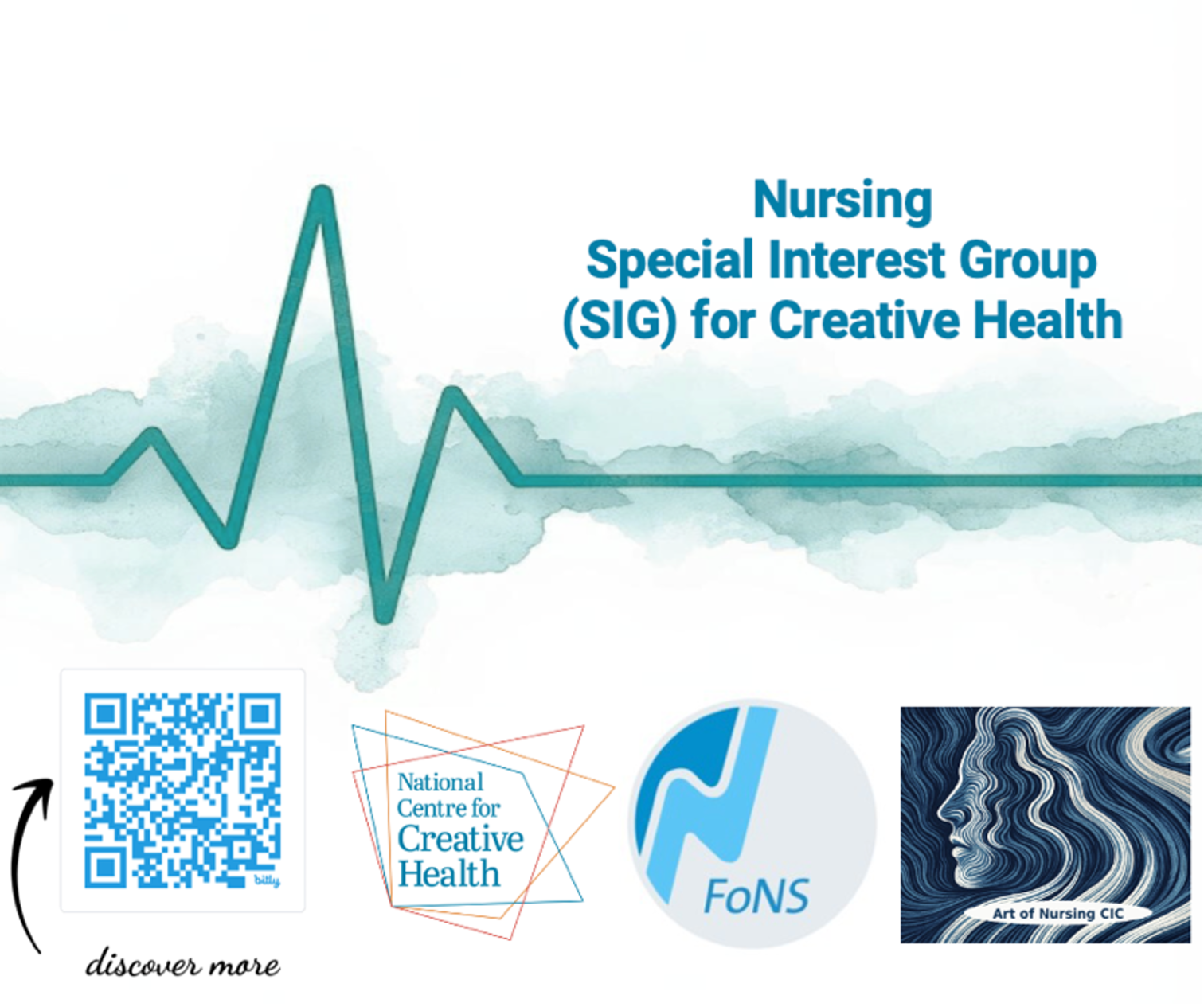 Nursing
Special Interest Group
(SIG) for Creative Health

bitly

discover more

National Centre for Creative Health

FoNS

Art of Nursing CIC